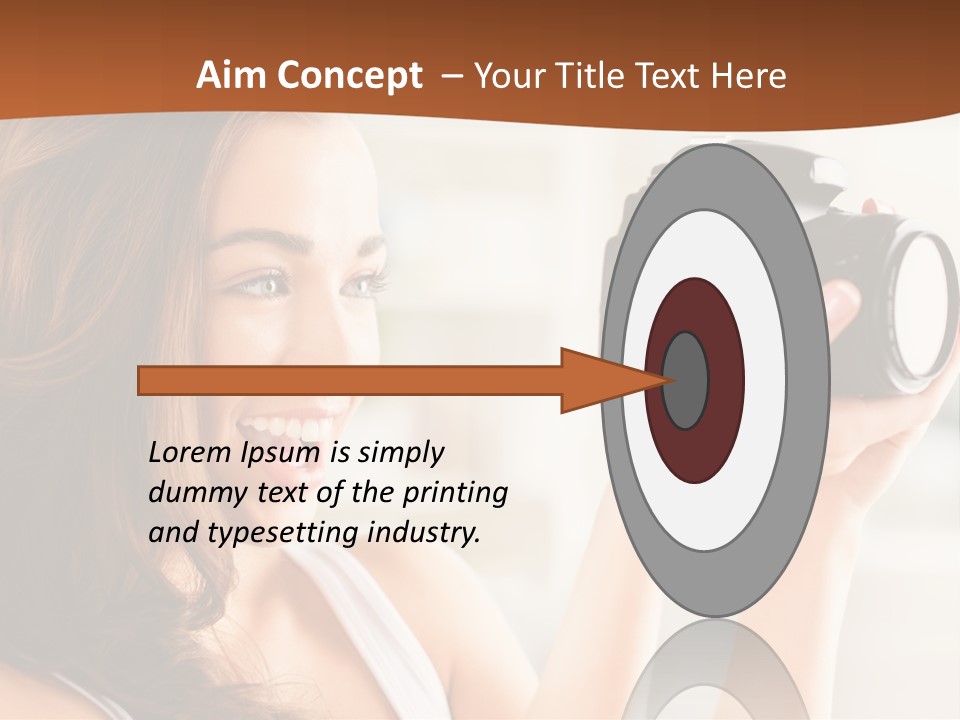 Aim Concept – Your Title Text Here

Lorem Ipsum is simply dummy text of the printing and typesetting industry.